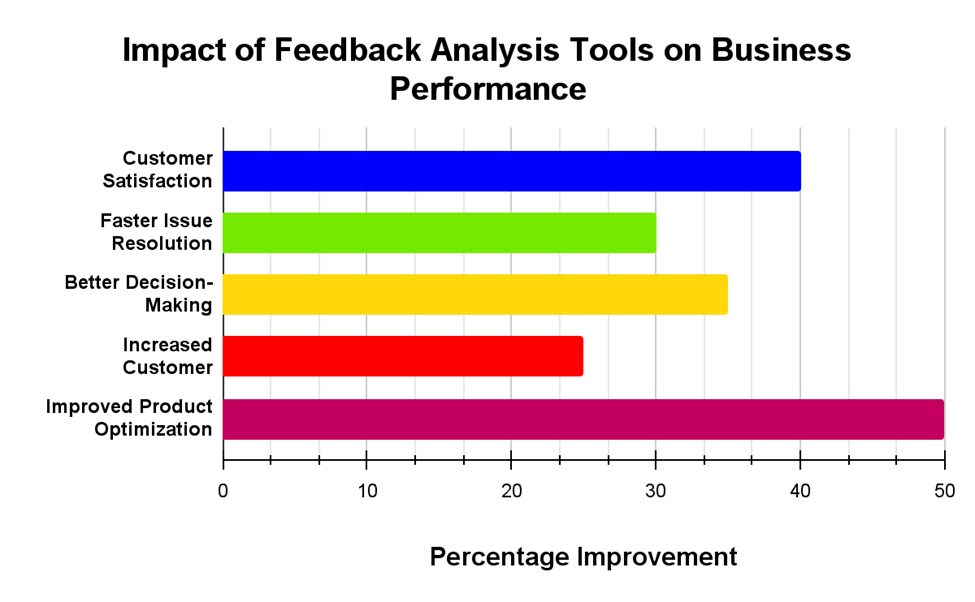 Impact of Feedback Analysis Tools on Business Performance

Customer Satisfaction
Faster Issue Resolution
Better Decision-Making
Increased Customer
Improved Product Optimization

0
10
20
30
40
50

Percentage Improvement